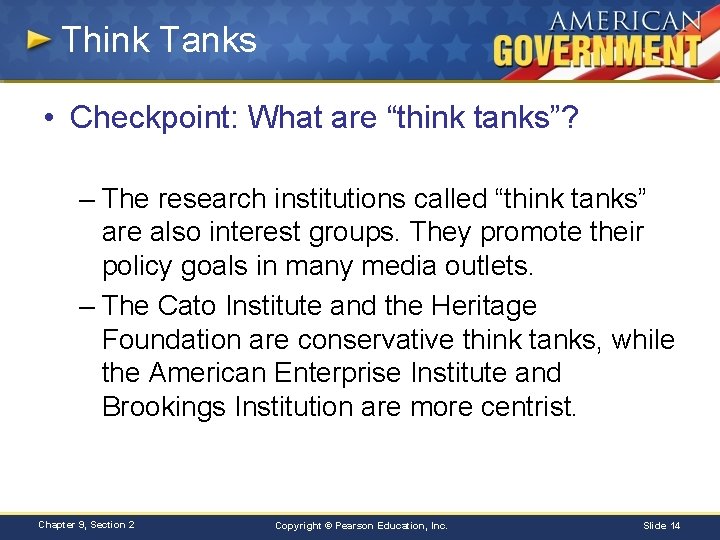 Think Tanks

AMERICAN GOVERNMENT

• Checkpoint: What are “think tanks”?

– The research institutions called “think tanks” are also interest groups. They promote their policy goals in many media outlets.

– The Cato Institute and the Heritage Foundation are conservative think tanks, while the American Enterprise Institute and Brookings Institution are more centrist.

Chapter 9, Section 2

Copyright © Pearson Education, Inc.

Slide 14